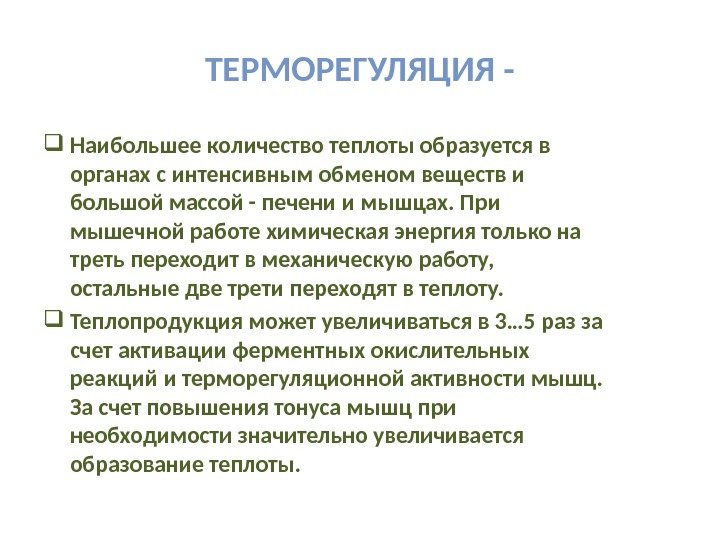 ТЕРМОРЕГУЛЯЦИЯ -

❑ Наибольшее количество теплоты образуется в органах с интенсивным обменом веществ и большой массой - печени и мышцах. При мышечной работе химическая энергия только на треть переходит в механическую работу, остальные две трети переходят в теплоту.

❑ Теплопродукция может увеличиваться в 3…5 раз за счет активации ферментных окислительных реакций и терморегуляционной активности мышц. За счет повышения тонуса мышц при необходимости значительно увеличивается образование теплоты.